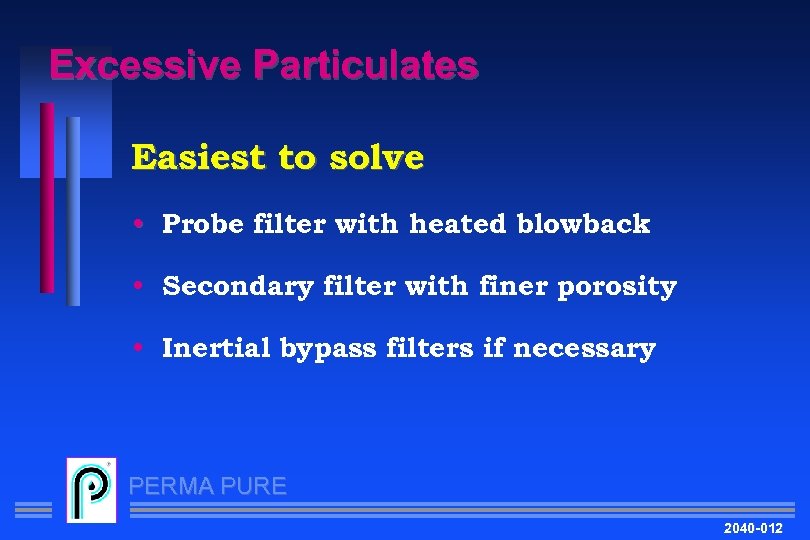 Excessive Particulates

Easiest to solve

• Probe filter with heated blowback

• Secondary filter with finer porosity

• Inertial bypass filters if necessary

PERMA PURE

2040-012